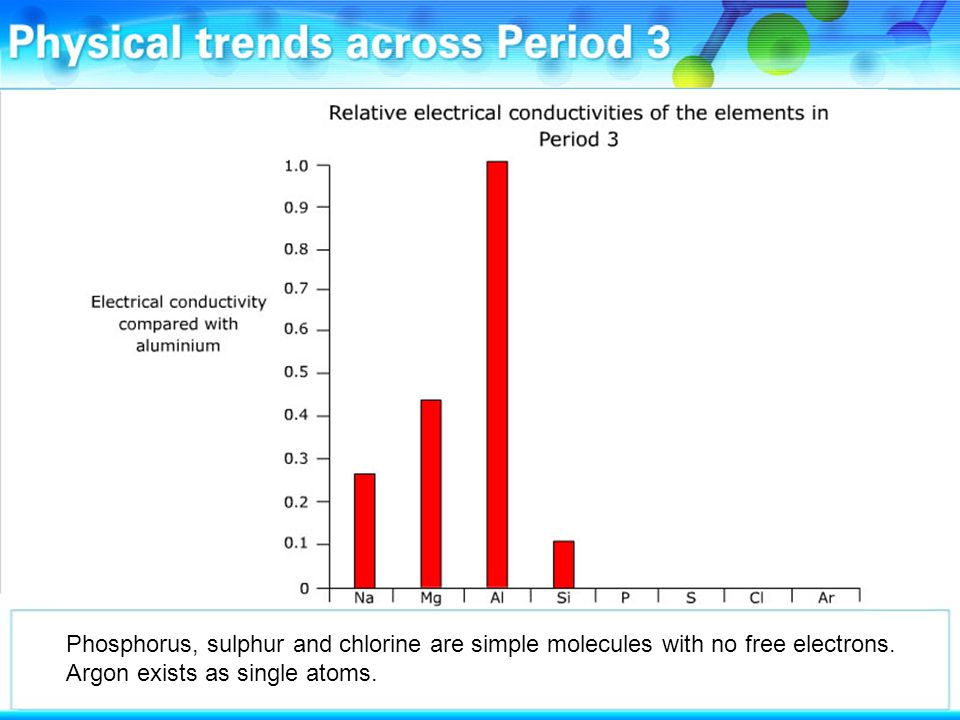 Physical trends across Period 3

Relative electrical conductivities of the elements in Period 3

Electrical conductivity compared with aluminium

1.0
0.9
0.8
0.7
0.6
0.5
0.4
0.3
0.2
0.1
0

Na Mg Al Si P S Cl Ar

Phosphorus, sulphur and chlorine are simple molecules with no free electrons. Argon exists as single atoms.